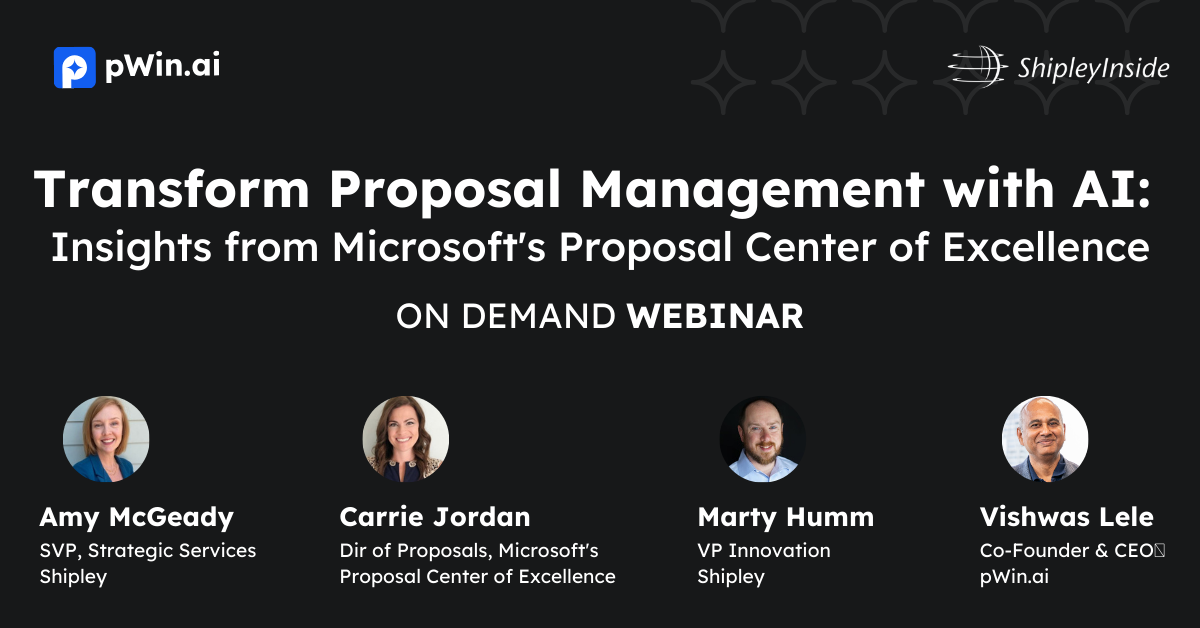 pWin.ai

ShipleyInside

Transform Proposal Management with AI: Insights from Microsoft's Proposal Center of Excellence

ON DEMAND WEBINAR

Amy McGeady
SVP, Strategic Services
Shipley

Carrie Jordan
Dir of Proposals, Microsoft's
Proposal Center of Excellence

Marty Humm
VP Innovation
Shipley

Vishwas Lele
Co-Founder & CEO
pWin.ai